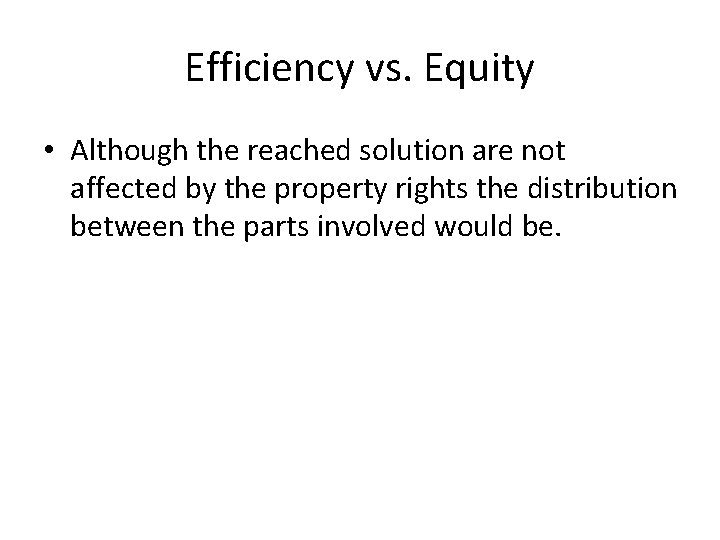 Efficiency vs. Equity

• Although the reached solution are not affected by the property rights the distribution between the parts involved would be.